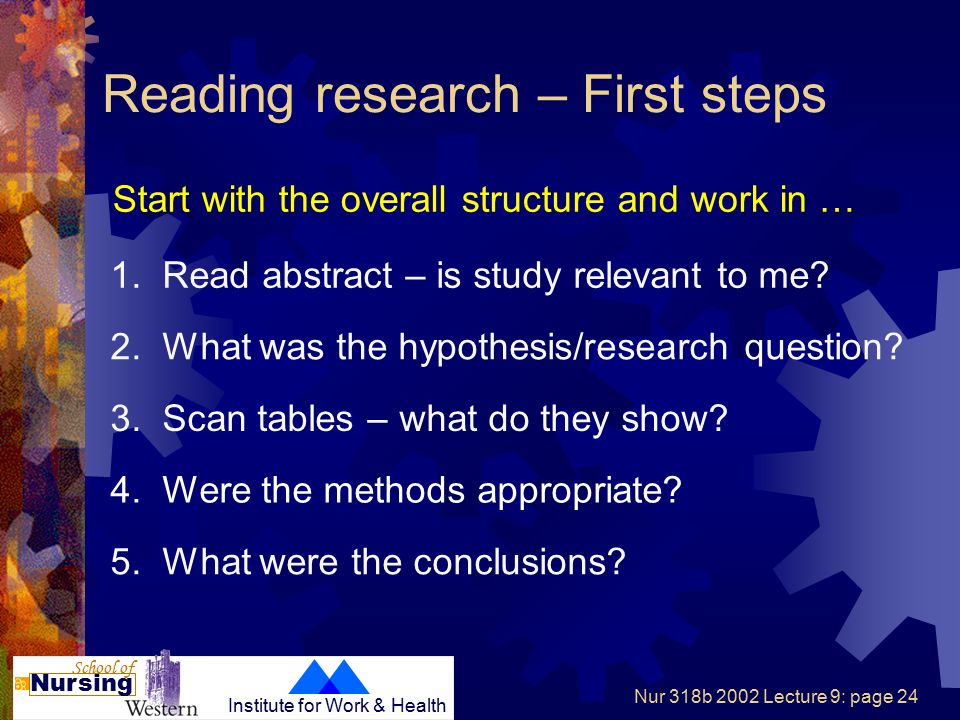 Reading research – First steps

Start with the overall structure and work in …

1. Read abstract – is study relevant to me?

2. What was the hypothesis/research question?

3. Scan tables – what do they show?

4. Were the methods appropriate?

5. What were the conclusions?

School of Nursing Western

Institute for Work & Health

Nur 318b 2002 Lecture 9: page 24